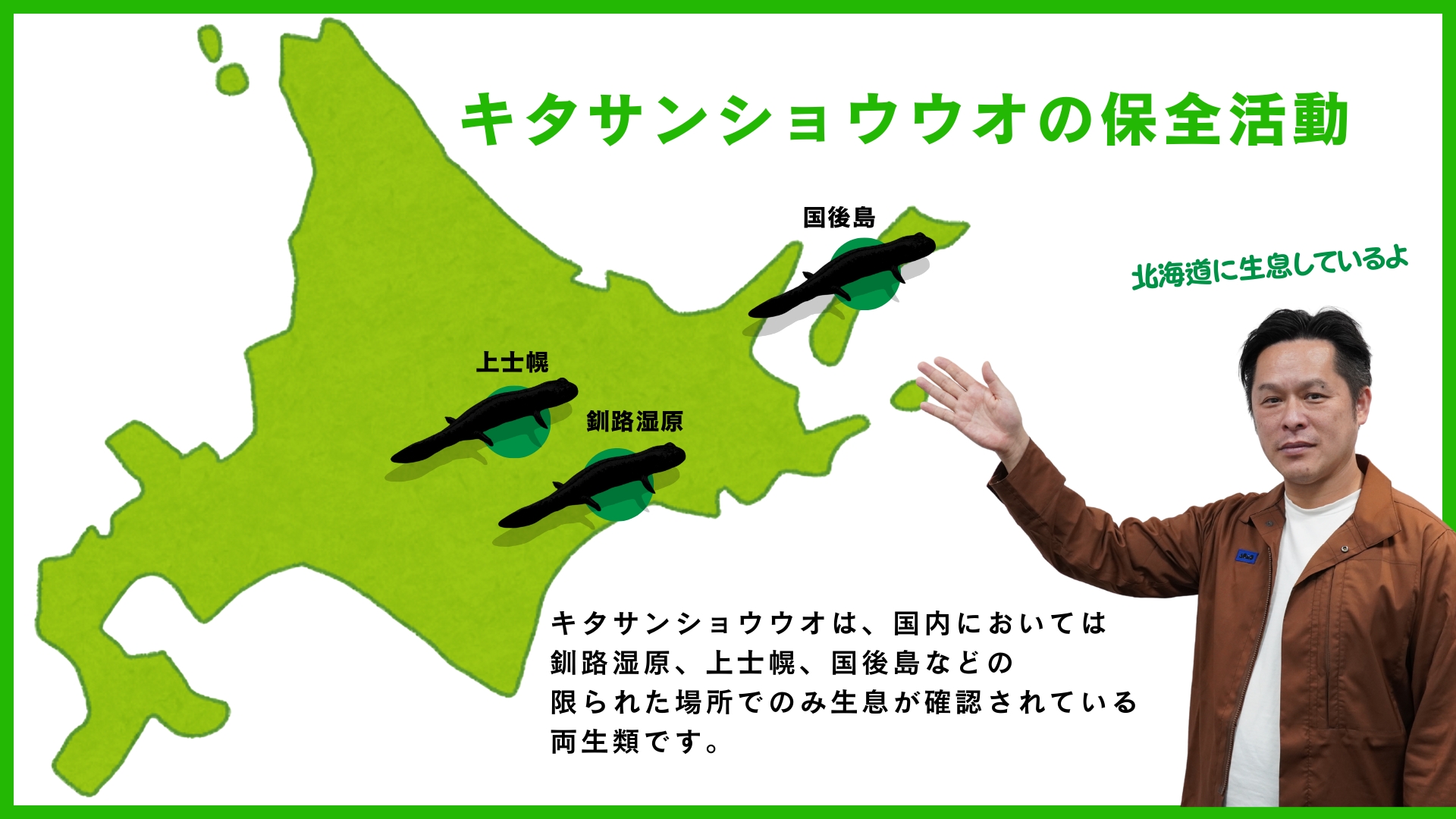 キタサンショウウオの保全活動

国後島

北海道に生息しているよ

上士幌

釧路湿原

キタサンショウウオは、国内においては
釧路湿原、上士幌、国後島などの
限られた場所でのみ生息が確認されている
両生類です。